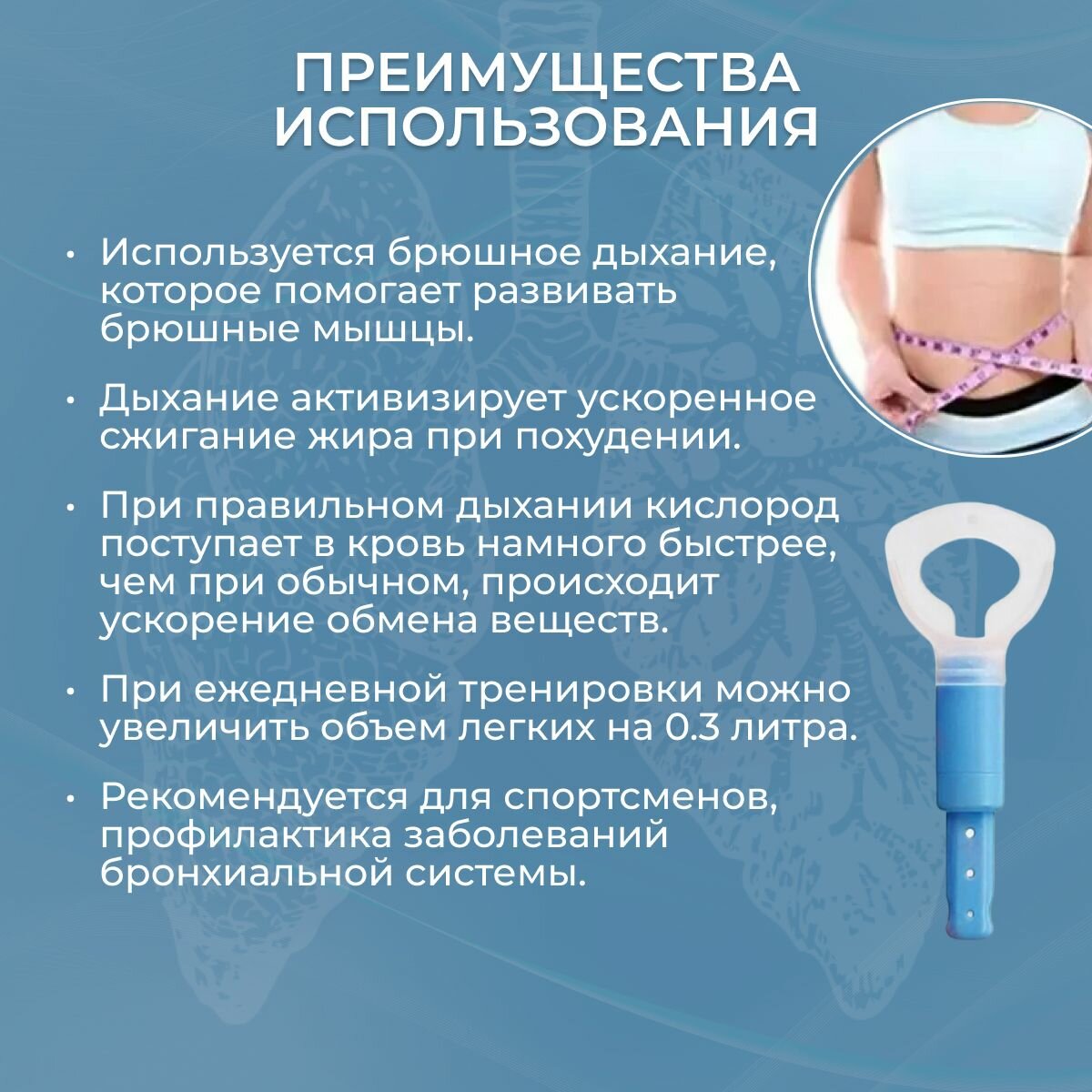 ПРЕИМУЩЕСТВА ИСПОЛЬЗОВАНИЯ

• Используется брюшное дыхание, которое помогает развивать брюшные мышцы.

• Дыхание активизирует ускоренное сжигание жира при похудении.

• При правильном дыхании кислород поступает в кровь намного быстрее, чем при обычном, происходит ускорение обмена веществ.

• При ежедневной тренировки можно увеличить объем легких на 0.3 литра.

• Рекомендуется для спортсменов, профилактика заболеваний бронхиальной системы.